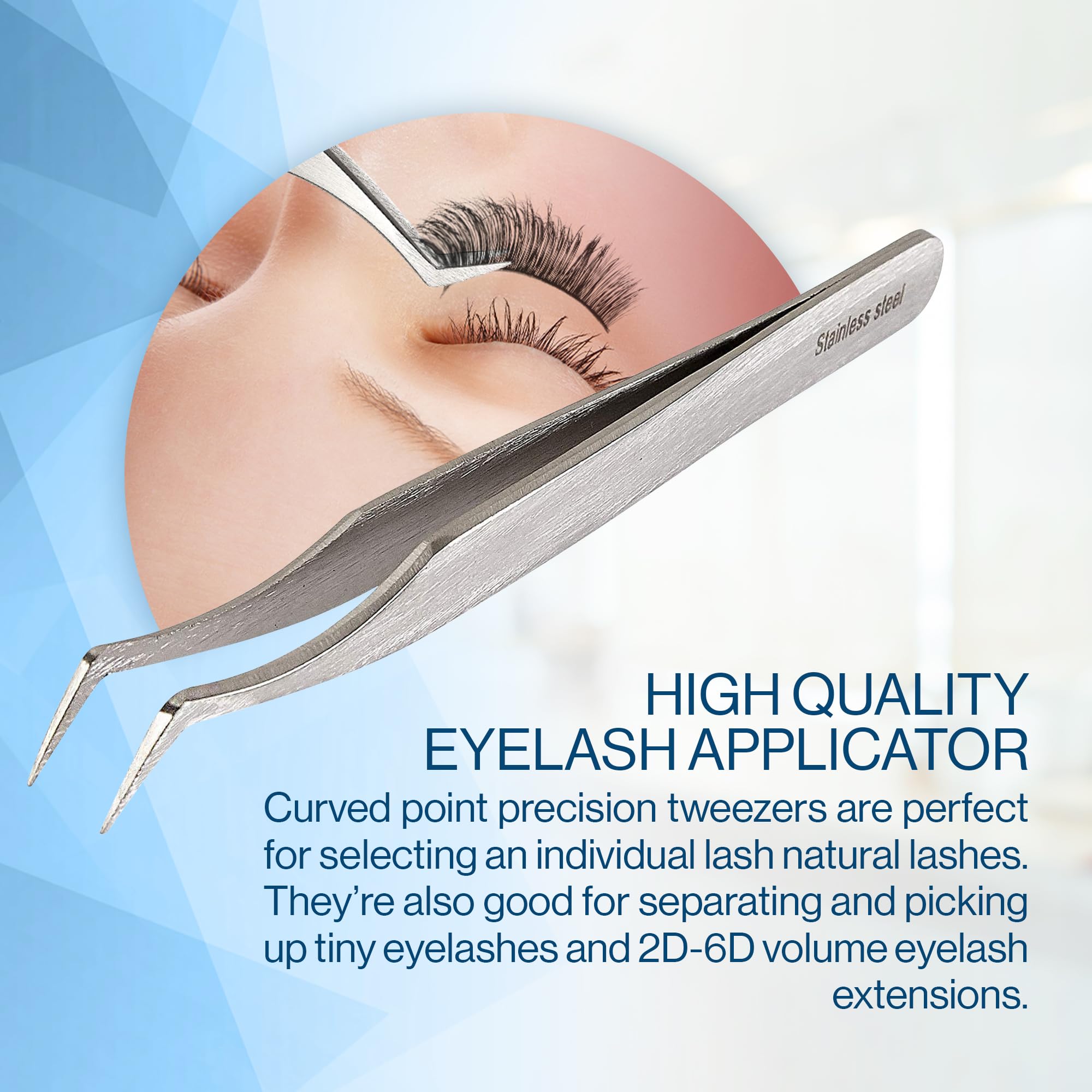 Stainless steel

HIGH QUALITY EYELASH APPLICATOR

Curved point precision tweezers are perfect for selecting an individual lash natural lashes. They're also good for separating and picking up tiny eyelashes and 2D-6D volume eyelash extensions.